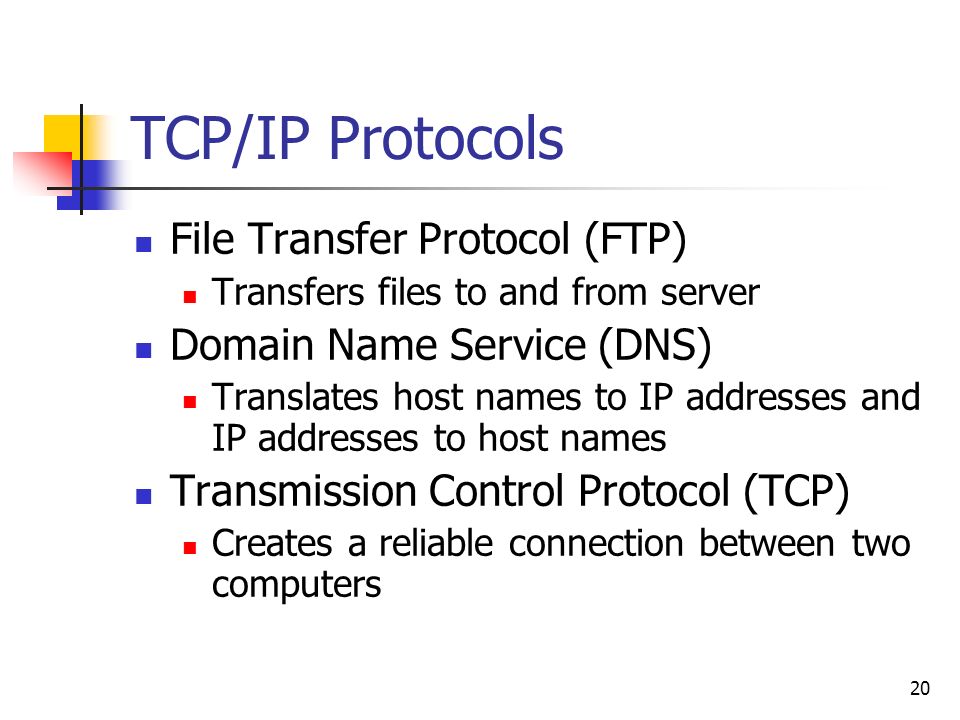 TCP/IP Protocols

- File Transfer Protocol (FTP)
  - Transfers files to and from server
- Domain Name Service (DNS)
  - Translates host names to IP addresses and IP addresses to host names
- Transmission Control Protocol (TCP)
  - Creates a reliable connection between two computers

20